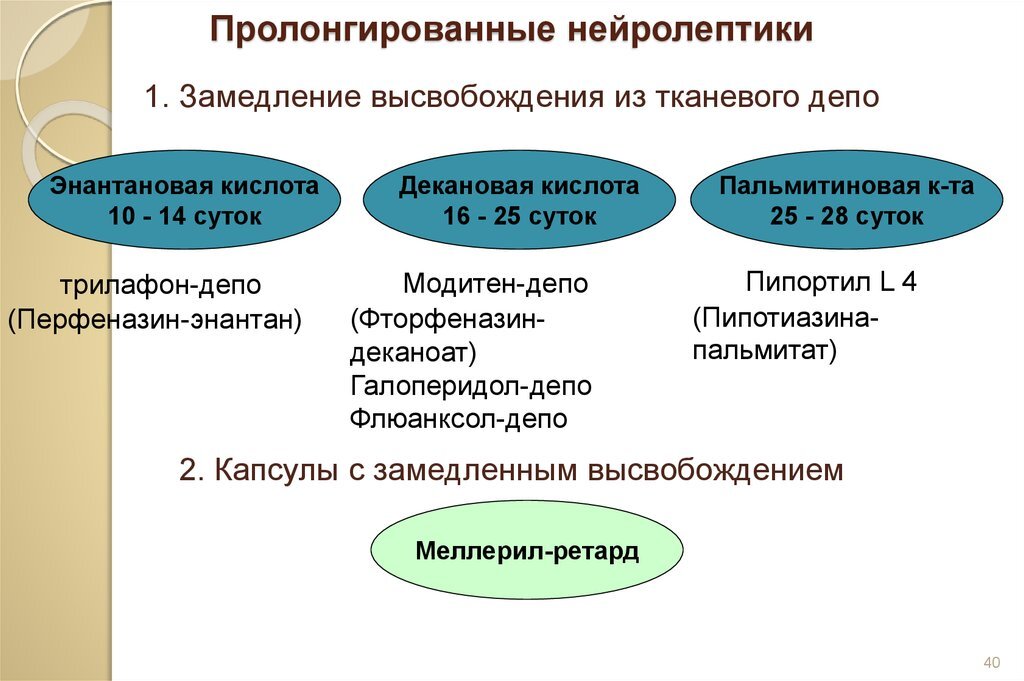 Пролонгированные нейролептики

1. Замедление высвобождения из тканевого депо

Энантановая кислота
10 - 14 суток

Декановая кислота
16 - 25 суток

Пальмитиновая к-та
25 - 28 суток

трилафон-депо
(Перфеназин-энантан)

Модитен-депо
(Фторфеназин-деканоат)
Галоперидол-депо
Флюанксол-депо

Пипортил L 4
(Пипотиазина-пальмитат)

2. Капсулы с замедленным высвобождением

Меллерил-ретард

40